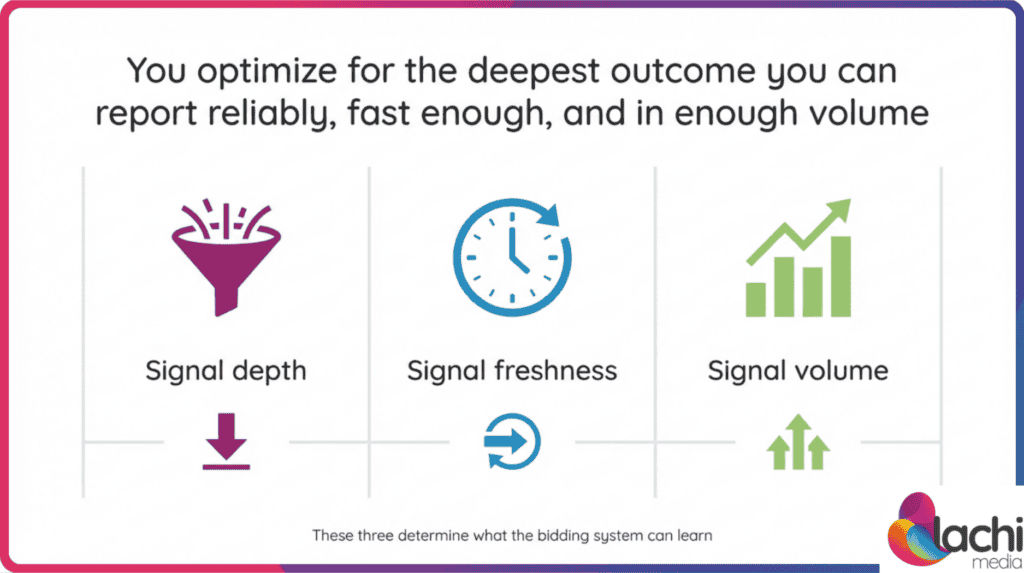 You optimize for the deepest outcome you can report reliably, fast enough, and in enough volume

Signal depth

Signal freshness

Signal volume

These three determine what the bidding system can learn

lachi media